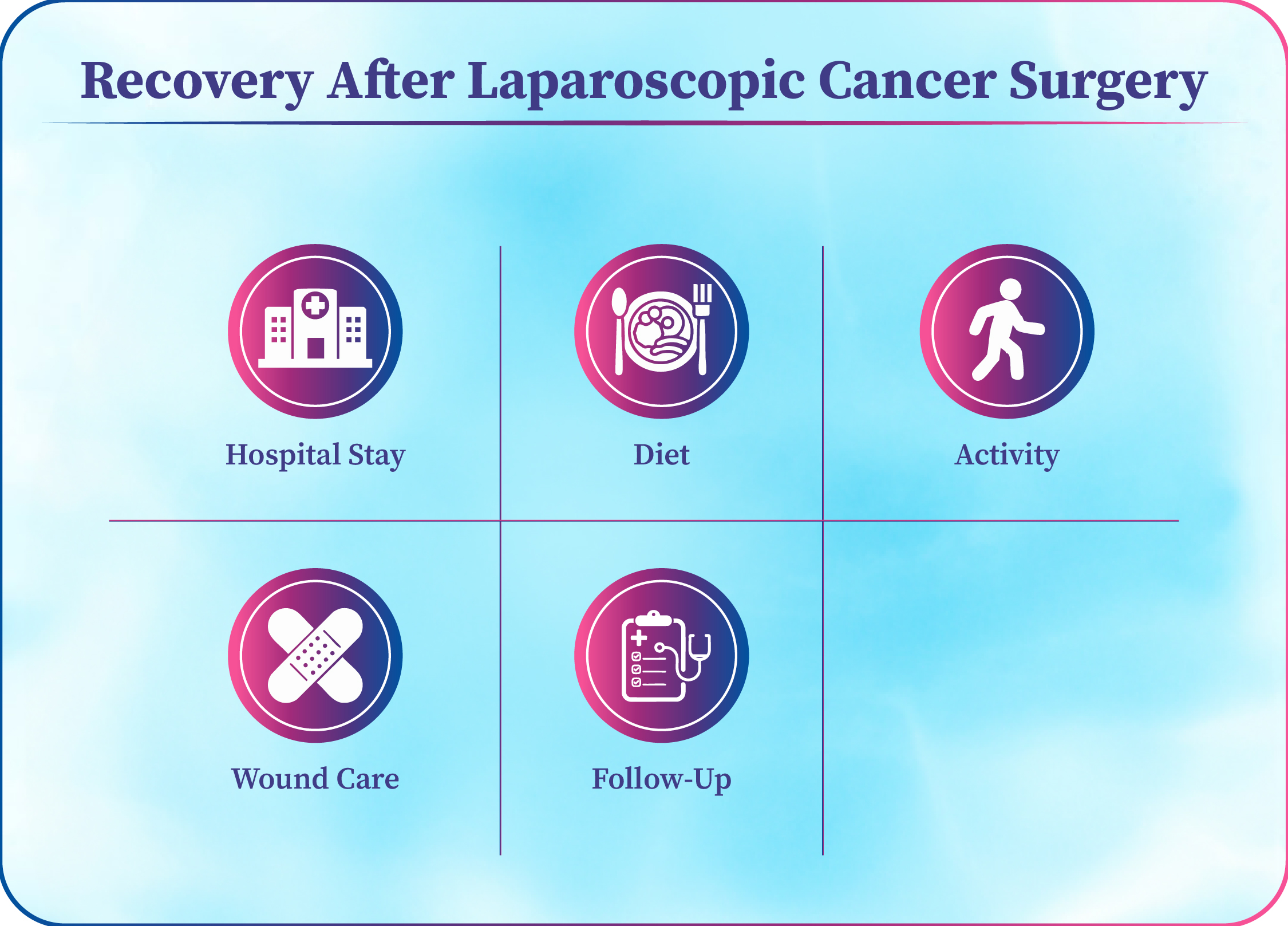 Recovery After Laparoscopic Cancer Surgery

Hospital Stay

Diet

Activity

Wound Care

Follow-Up